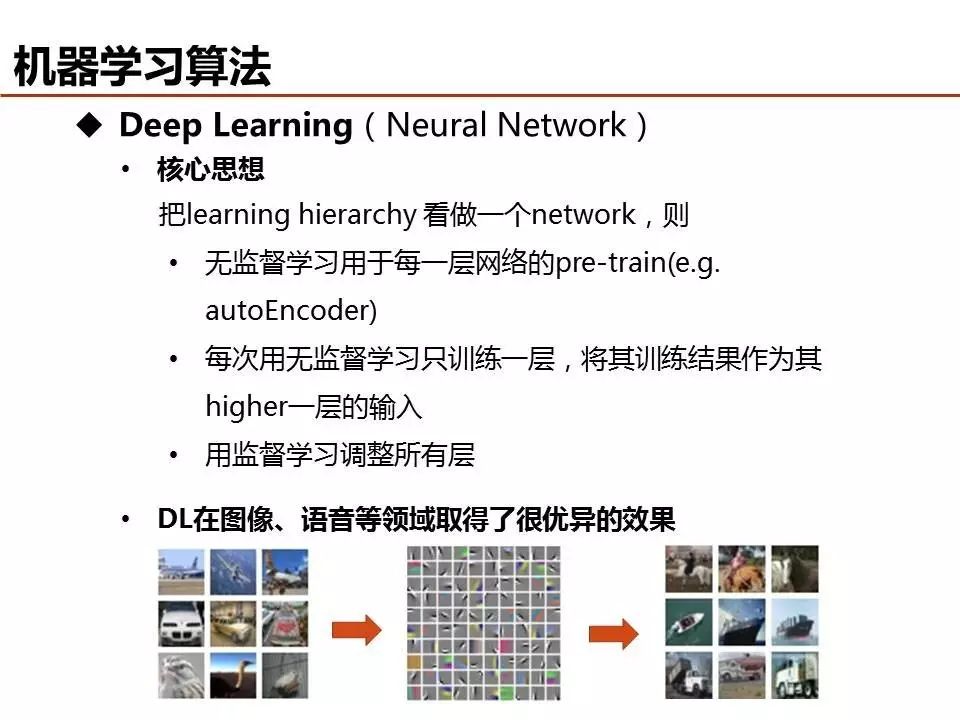 机器学习算法

◆ Deep Learning（Neural Network）

• 核心思想

把learning hierarchy 看做一个network，则

• 无监督学习用于每一层网络的pre-train(e.g. autoEncoder)

• 每次用无监督学习只训练一层，将其训练结果作为其higher一层的输入

• 用监督学习调整所有层

• DL在图像、语音等领域取得了很优异的效果